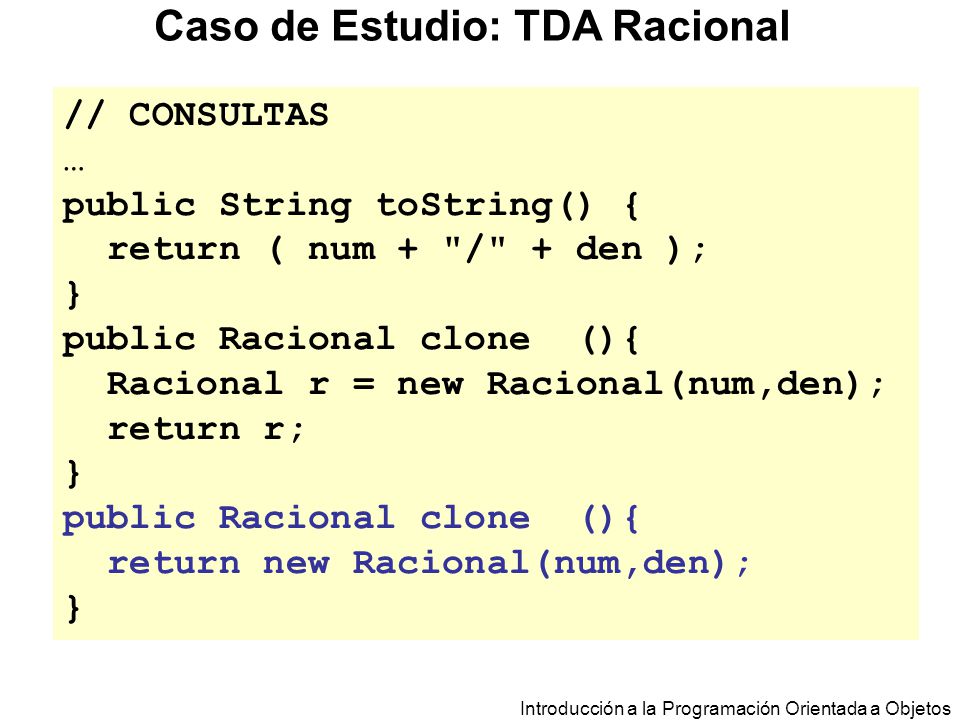 Caso de Estudio: TDA Racional

// CONSULTAS
…
public String toString() {
  return ( num + "/" + den );
}
public Racional clone  (){
  Racional r = new Racional(num,den);
  return r;
}
public Racional clone  (){
  return new Racional(num,den);
}

Introducción a la Programación Orientada a Objetos